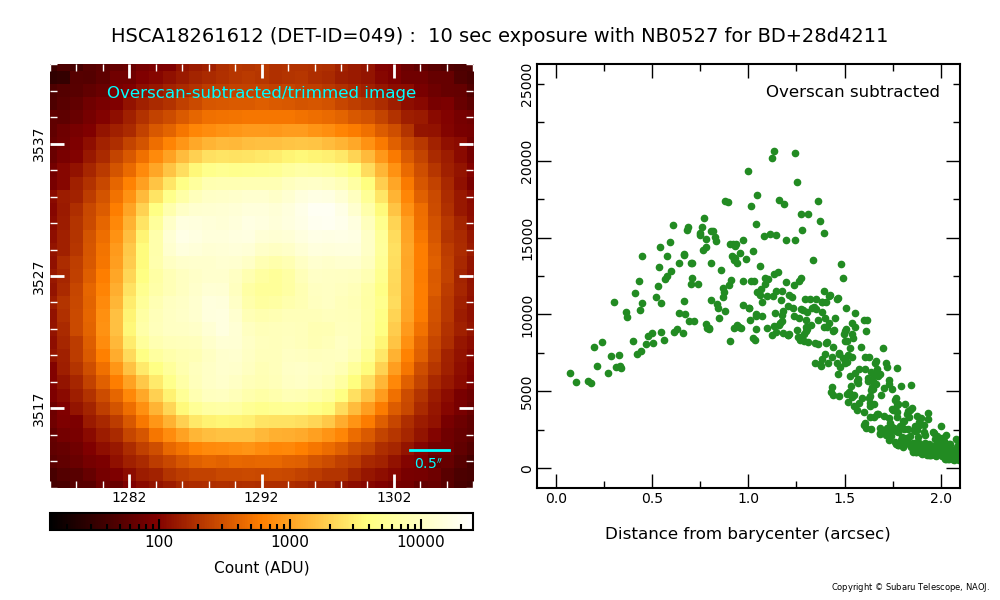 HSCA18261612 (DET-ID=049) :  10 sec exposure with NB0527 for BD+28d4211

Overscan-subtracted/trimmed image

3537
3527
3517

0.5″

1282
1292
1302

100
1000
10000

Count (ADU)

Overscan subtracted

25000
20000
15000
10000
5000
0

0.0
0.5
1.0
1.5
2.0

Distance from barycenter (arcsec)

Copyright © Subaru Telescope, NAOJ.